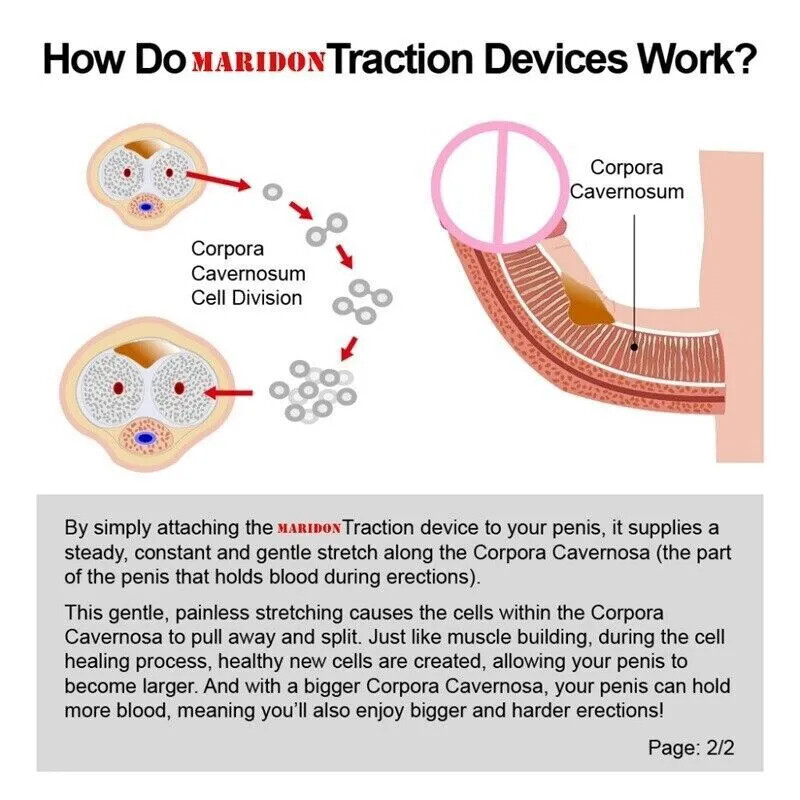 How Do MARIDON Traction Devices Work?

Corpora Cavernosum Cell Division

Corpora Cavernosum

By simply attaching the MARIDON Traction device to your penis, it supplies a steady, constant and gentle stretch along the Corpora Cavernosa (the part of the penis that holds blood during erections).

This gentle, painless stretching causes the cells within the Corpora Cavernosa to pull away and split. Just like muscle building, during the cell healing process, healthy new cells are created, allowing your penis to become larger. And with a bigger Corpora Cavernosa, your penis can hold more blood, meaning you'll also enjoy bigger and harder erections!

Page: 2/2